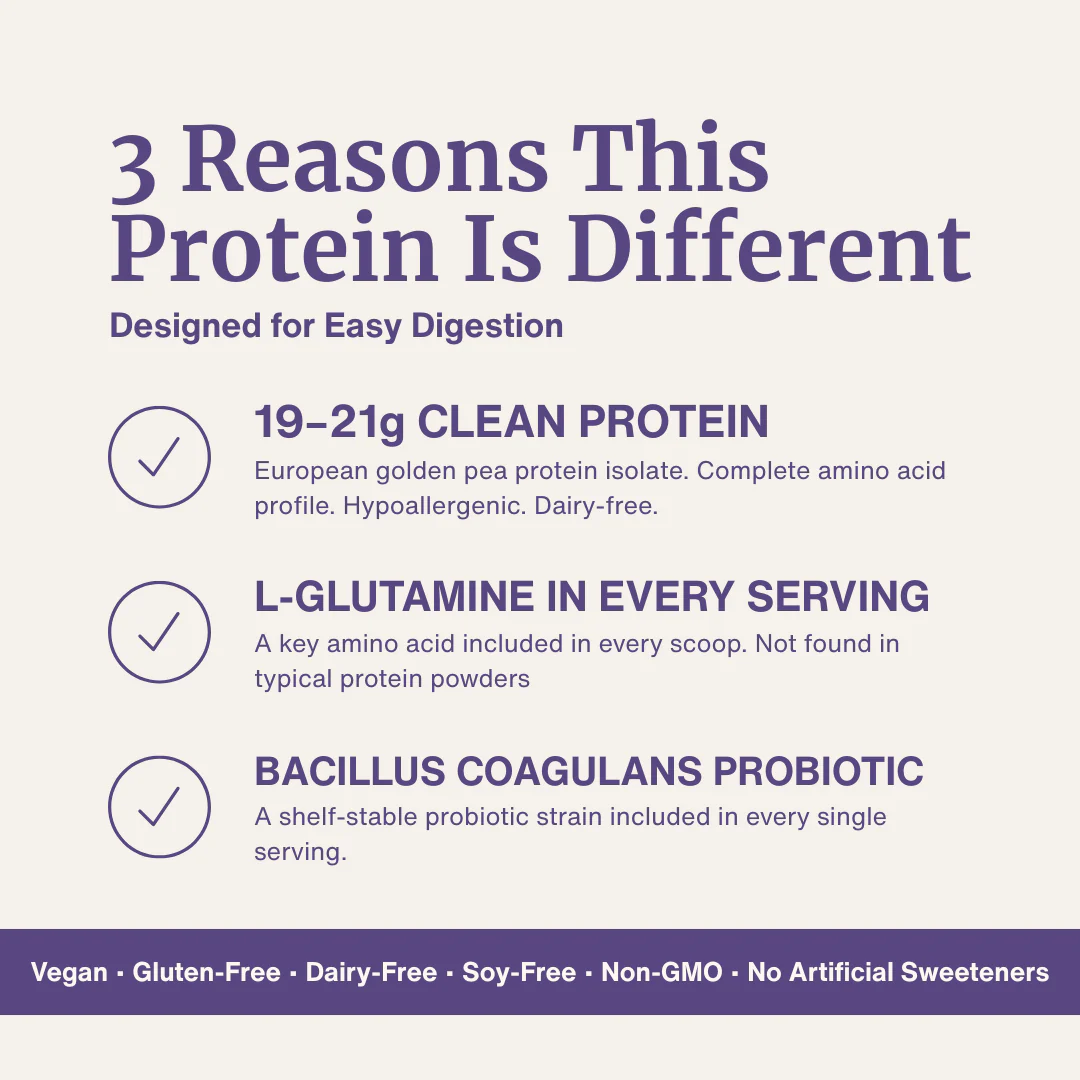 3 Reasons This Protein Is Different

Designed for Easy Digestion

19–21g CLEAN PROTEIN

European golden pea protein isolate. Complete amino acid profile. Hypoallergenic. Dairy-free.

L-GLUTAMINE IN EVERY SERVING

A key amino acid included in every scoop. Not found in typical protein powders

BACILLUS COAGULANS PROBIOTIC

A shelf-stable probiotic strain included in every single serving.

Vegan · Gluten-Free · Dairy-Free · Soy-Free · Non-GMO · No Artificial Sweeteners